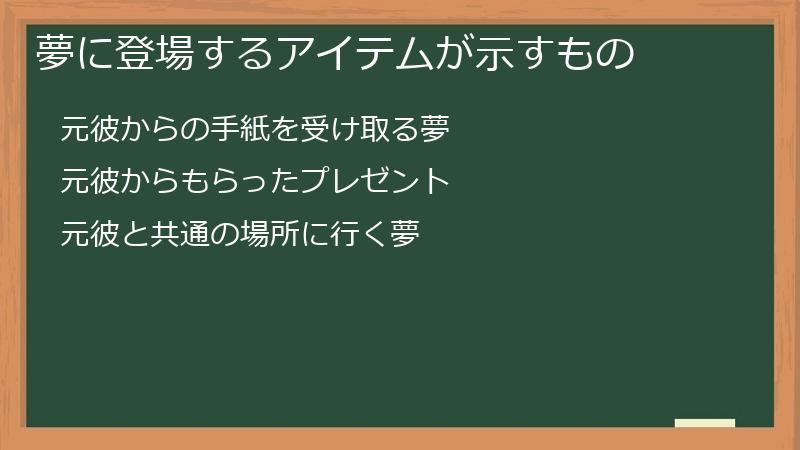 夢に登場するアイテムが示すもの

元彼からの手紙を受け取る夢

元彼からもらったプレゼント

元彼と共通の場所に行く夢